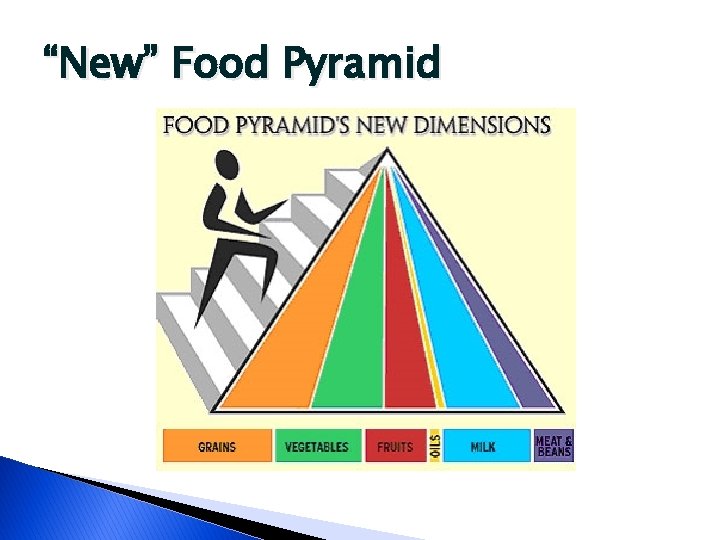 “New” Food Pyramid

FOOD PYRAMID'S NEW DIMENSIONS

GRAINS

VEGETABLES

FRUITS

OILS

MILK

MEAT & BEANS